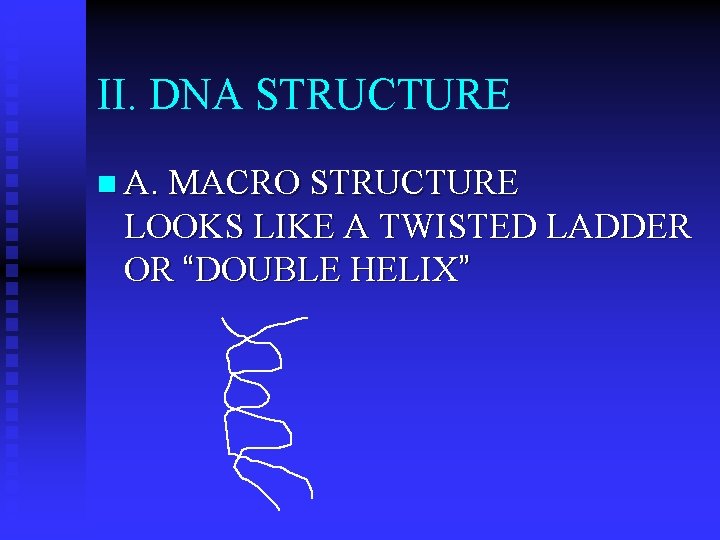 II. DNA STRUCTURE

A. MACRO STRUCTURE
LOOKS LIKE A TWISTED LADDER OR “DOUBLE HELIX”